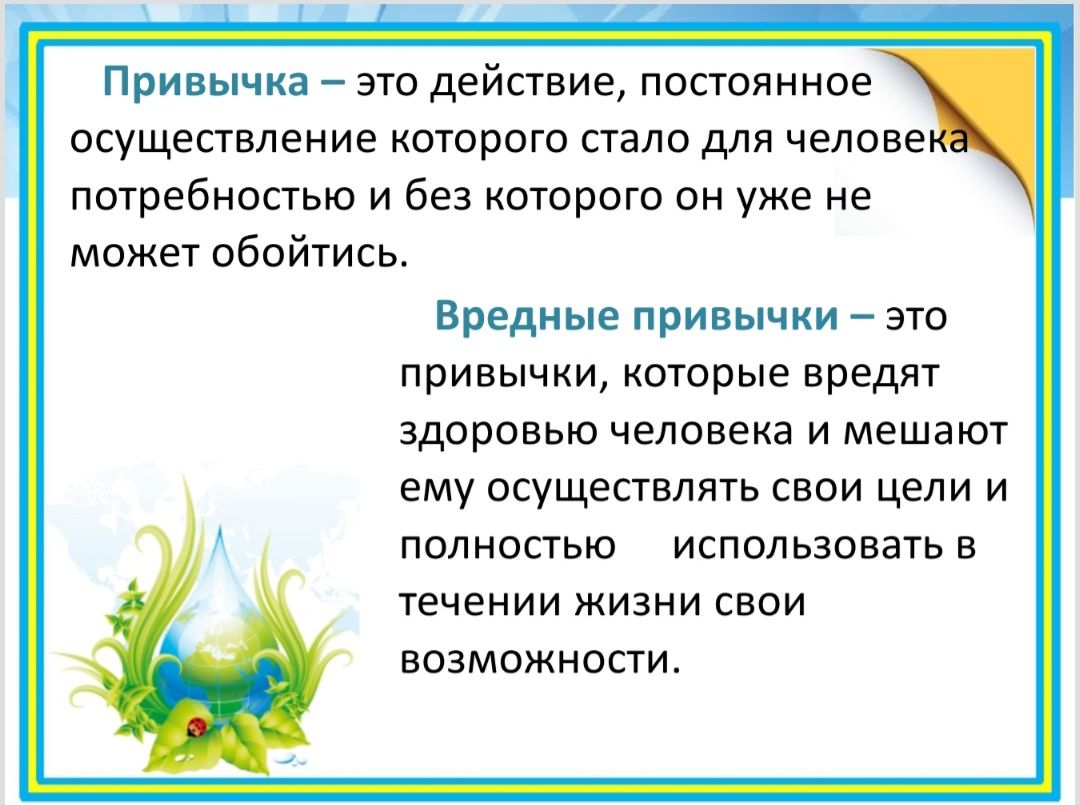 Привычка – это действие, постоянное осуществление которого стало для человека потребностью и без которого он уже не может обойтись.

Вредные привычки – это привычки, которые вредят здоровью человека и мешают ему осуществлять свои цели и полностью использовать в течении жизни свои возможности.